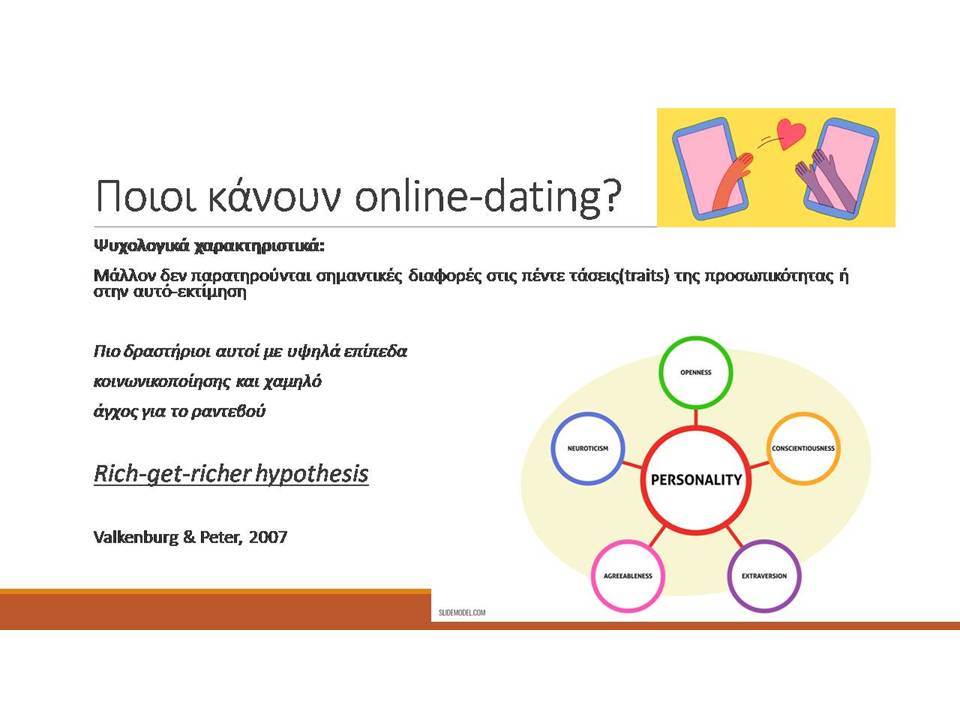 Ποιοι κάνουν online-dating?

Ψυχολογικά χαρακτηριστικά:

Μάλλον δεν παρατηρούνται σημαντικές διαφορές στις πέντε τάσεις(traits) της προσωπικότητας ή στην αυτό-εκτίμηση

Πιο δραστήριοι αυτοί με υψηλά επίπεδα κοινωνικοποίησης και χαμηλό άγχος για το ραντεβού

Rich-get-richer hypothesis

Valkenburg & Peter, 2007

OPENNESS

CONSCIENTIOUSNESS

EXTRAVERSION

AGREEABLENESS

NEUROTICISM

PERSONALITY

SLIDEMODEL.COM